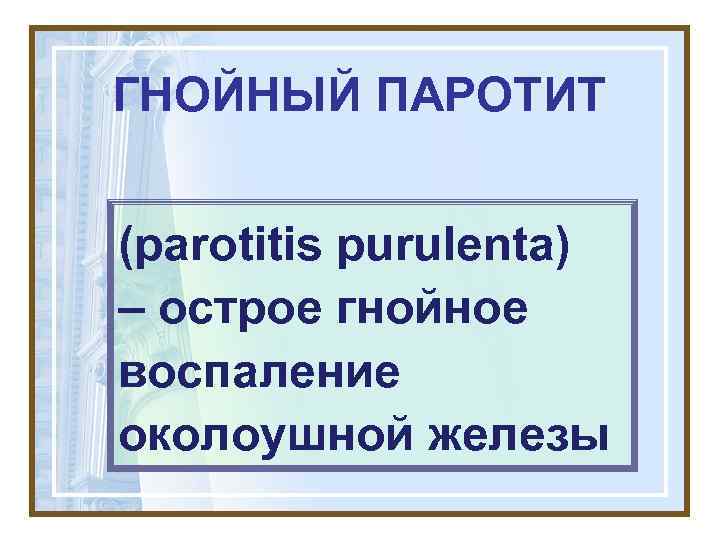 ГНОЙНЫЙ ПАРОТИТ

(parotitis purulenta) – острое гнойное воспаление околоушной железы